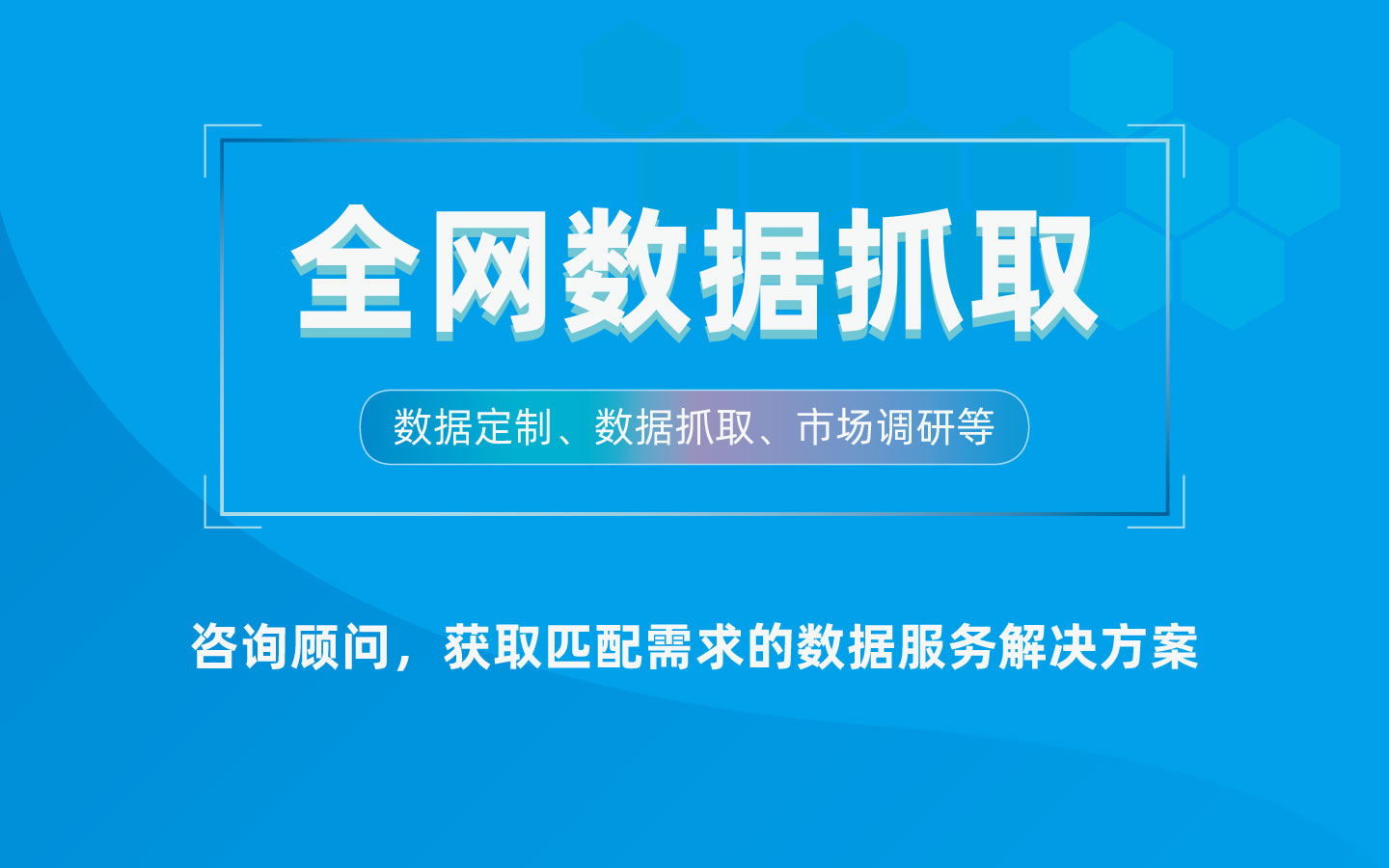 全网数据抓取

数据定制、数据抓取、市场调研等

咨询顾问，获取匹配需求的数据服务解决方案